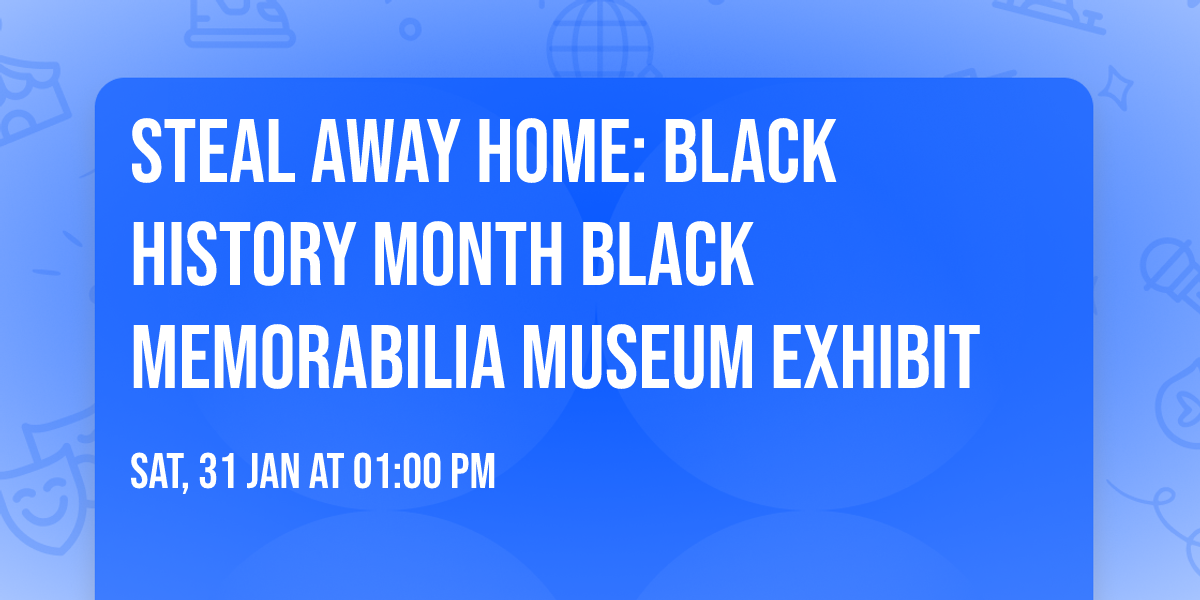 STEAL AWAY HOME: BLACK HISTORY MONTH BLACK MEMORABILIA MUSEUM EXHIBIT

SAT, 31 JAN AT 01:00 PM